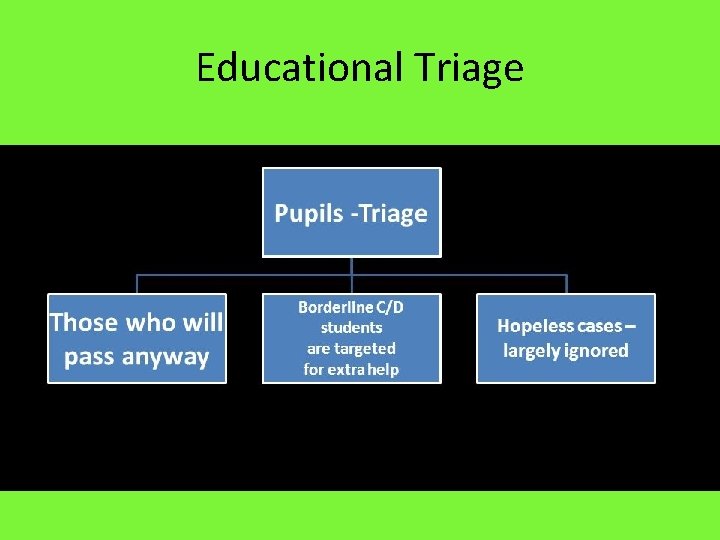 Educational Triage

Pupils -Triage

Those who will pass anyway

Borderline C/D students are targeted for extra help

Hopeless cases – largely ignored